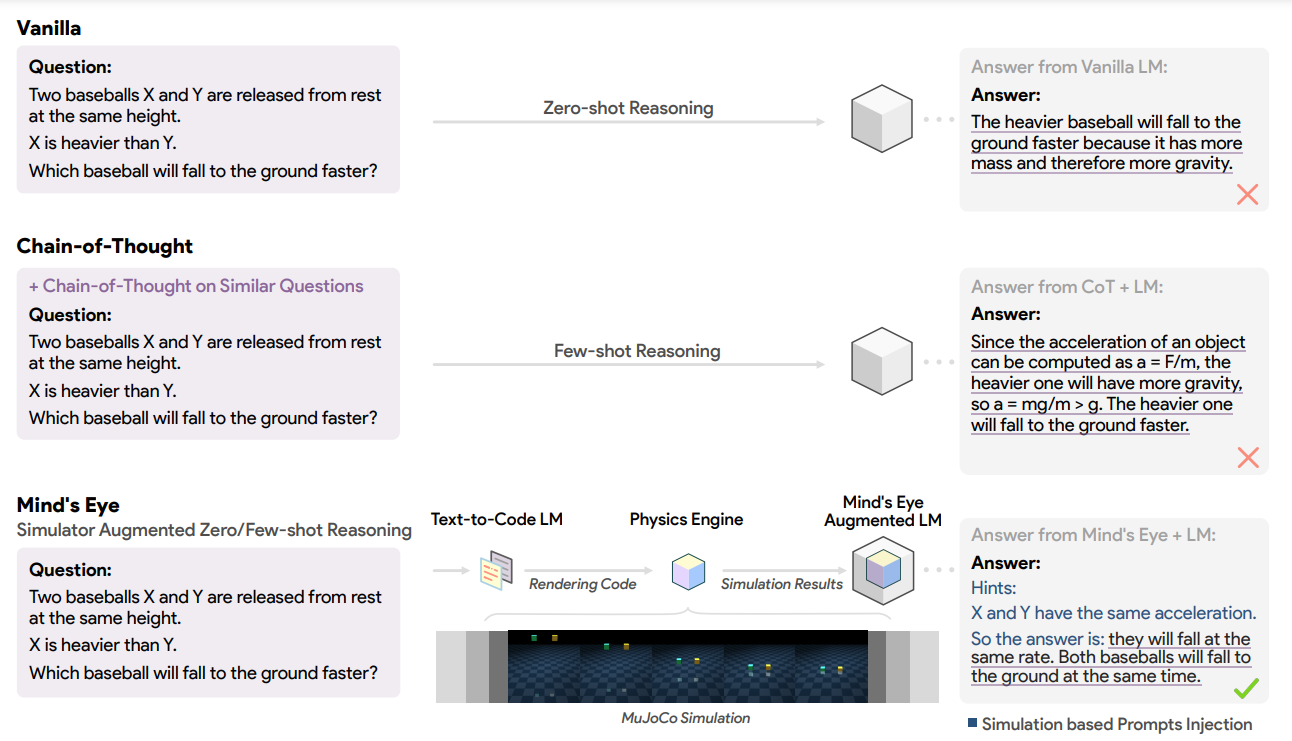 Vanilla

Question:
Two baseballs X and Y are released from rest at the same height.
X is heavier than Y.
Which baseball will fall to the ground faster?

Zero-shot Reasoning

Answer from Vanilla LM:
Answer:
The heavier baseball will fall to the ground faster because it has more mass and therefore more gravity.

Chain-of-Thought

+ Chain-of-Thought on Similar Questions
Question:
Two baseballs X and Y are released from rest at the same height.
X is heavier than Y.
Which baseball will fall to the ground faster?

Few-shot Reasoning

Answer from CoT + LM:
Answer:
Since the acceleration of an object can be computed as a = F/m, the heavier one will have more gravity, so a = mg/m > g. The heavier one will fall to the ground faster.

Mind's Eye
Simulator Augmented Zero/Few-shot Reasoning

Question:
Two baseballs X and Y are released from rest at the same height.
X is heavier than Y.
Which baseball will fall to the ground faster?

Text-to-Code LM
Rendering Code
Physics Engine
Simulation Results
Mind's Eye Augmented LM

MuJoCo Simulation

Answer from Mind's Eye + LM:
Answer:
Hints:
X and Y have the same acceleration.
So the answer is: they will fall at the same rate. Both baseballs will fall to the ground at the same time.

Simulation based Prompts Injection